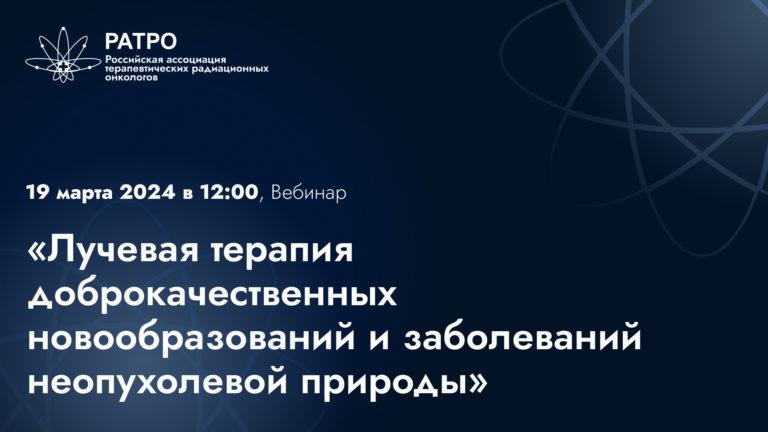 РАТРО
Российская ассоциация терапевтических радиационных онкологов

19 марта 2024 в 12:00, Вебинар

«Лучевая терапия доброкачественных новообразований и заболеваний неопухолевой природы»